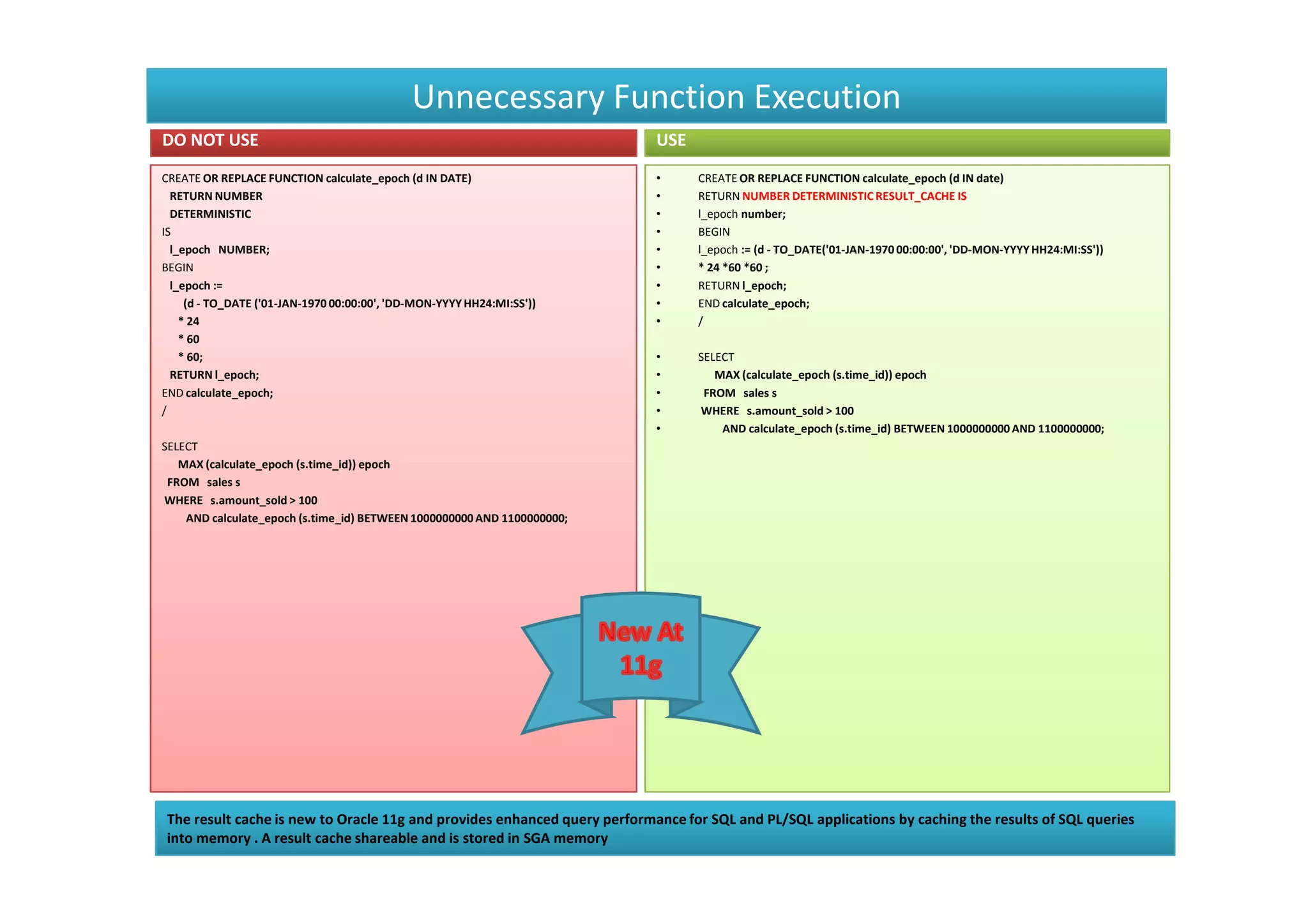 Unnecessary Function Execution

DO NOT USE

CREATE OR REPLACE FUNCTION calculate_epoch (d IN DATE)
RETURN NUMBER
DETERMINISTIC
IS
l_epoch NUMBER;
BEGIN
l_epoch :=
(d - TO_DATE ('01-JAN-1970 00:00:00', 'DD-MON-YYYY HH24:MI:SS'))
* 24
* 60
* 60;
RETURN l_epoch;
END calculate_epoch;
/

SELECT
MAX (calculate_epoch (s.time_id)) epoch
FROM sales s
WHERE s.amount_sold > 100
AND calculate_epoch (s.time_id) BETWEEN 1000000000 AND 1100000000;

USE

• CREATE OR REPLACE FUNCTION calculate_epoch (d IN date)
• RETURN NUMBER DETERMINISTIC RESULT_CACHE IS
• l_epoch number;
• BEGIN
• l_epoch := (d - TO_DATE('01-JAN-1970 00:00:00', 'DD-MON-YYYY HH24:MI:SS'))
• * 24 *60 *60 ;
• RETURN l_epoch;
• END calculate_epoch;
• /

• SELECT
• MAX (calculate_epoch (s.time_id)) epoch
• FROM sales s
• WHERE s.amount_sold > 100
• AND calculate_epoch (s.time_id) BETWEEN 1000000000 AND 1100000000;

New At 11g

The result cache is new to Oracle 11g and provides enhanced query performance for SQL and PL/SQL applications by caching the results of SQL queries into memory . A result cache shareable and is stored in SGA memory